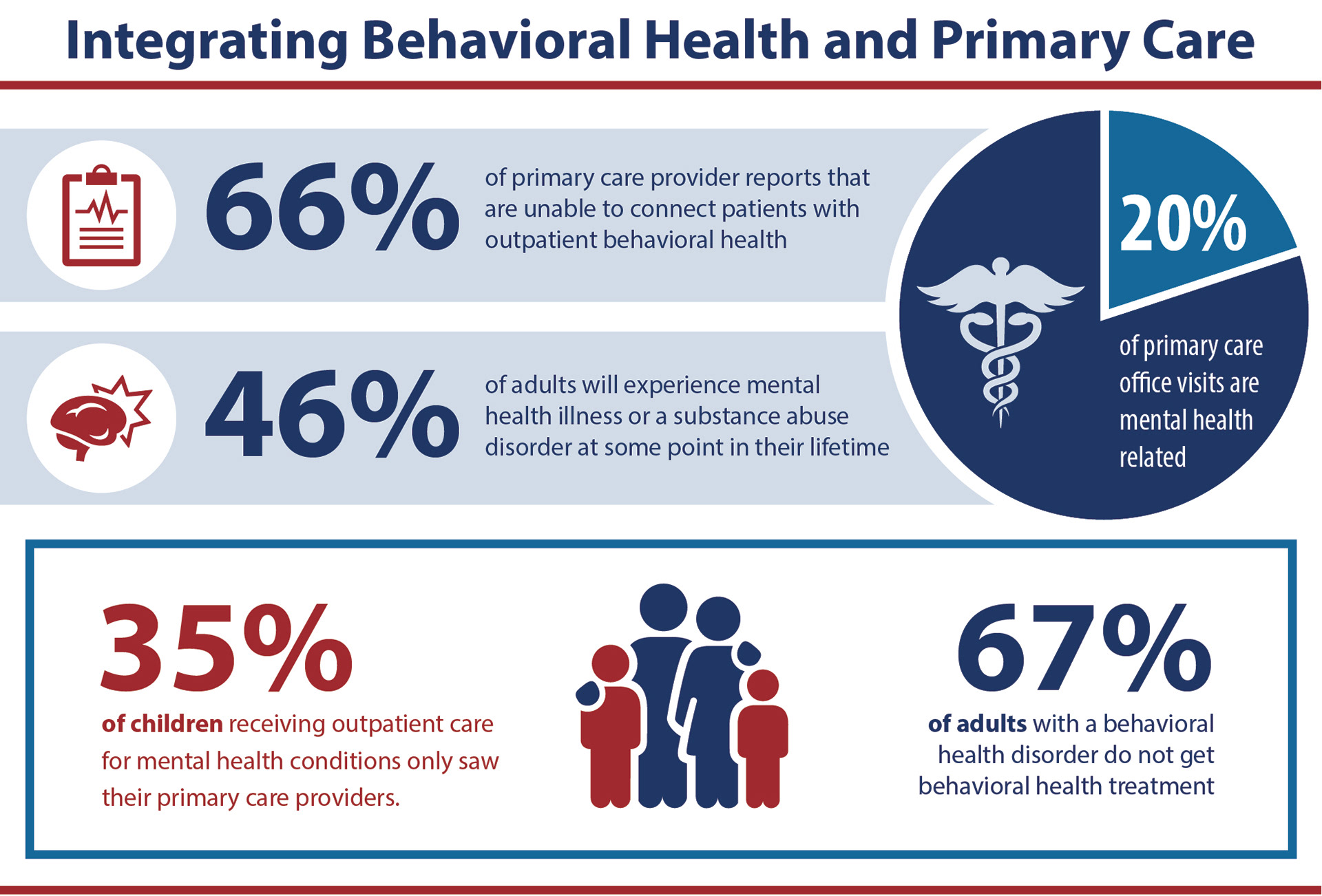 Integrating Behavioral Health and Primary Care

66% of primary care provider reports that are unable to connect patients with outpatient behavioral health

46% of adults will experience mental health illness or a substance abuse disorder at some point in their lifetime

20% of primary care office visits are mental health related

35% of children receiving outpatient care for mental health conditions only saw their primary care providers.

67% of adults with a behavioral health disorder do not get behavioral health treatment